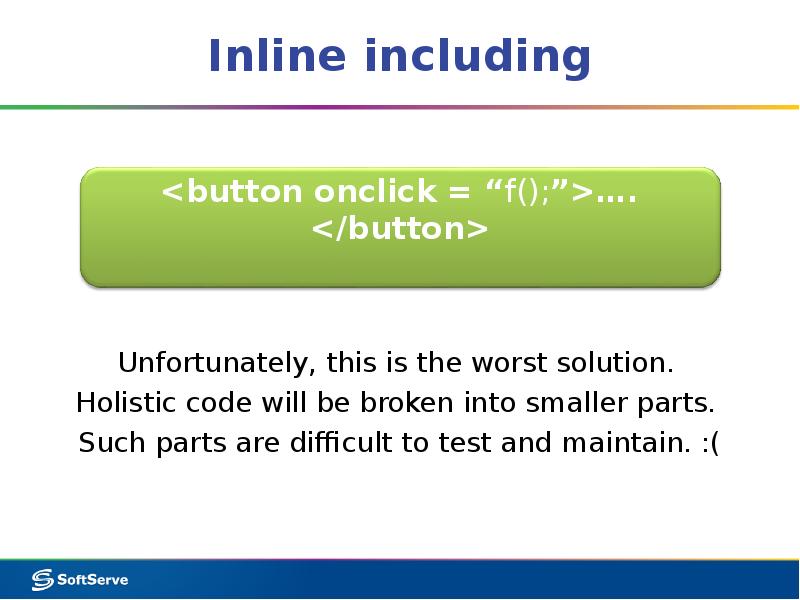 Inline including

<button onclick = “f();”>….
</button>

Unfortunately, this is the worst solution.
Holistic code will be broken into smaller parts.
Such parts are difficult to test and maintain. :(

SoftServe